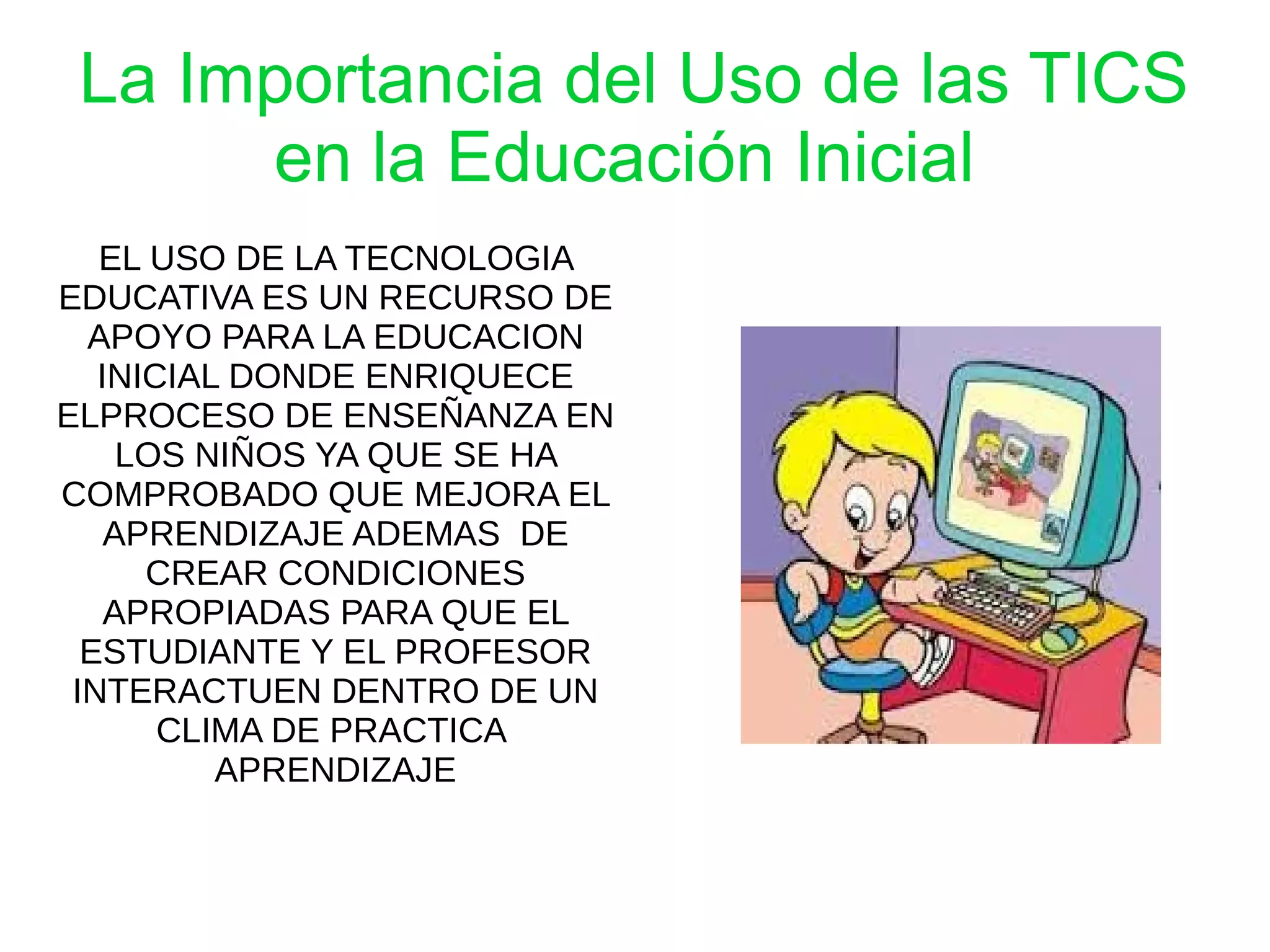 La Importancia del Uso de las TICS en la Educación Inicial

EL USO DE LA TECNOLOGIA EDUCATIVA ES UN RECURSO DE APOYO PARA LA EDUCACION INICIAL DONDE ENRIQUECE ELPROCESO DE ENSEÑANZA EN LOS NIÑOS YA QUE SE HA COMPROBADO QUE MEJORA EL APRENDIZAJE ADEMAS  DE CREAR CONDICIONES APROPIADAS PARA QUE EL ESTUDIANTE Y EL PROFESOR INTERACTUEN DENTRO DE UN CLIMA DE PRACTICA APRENDIZAJE